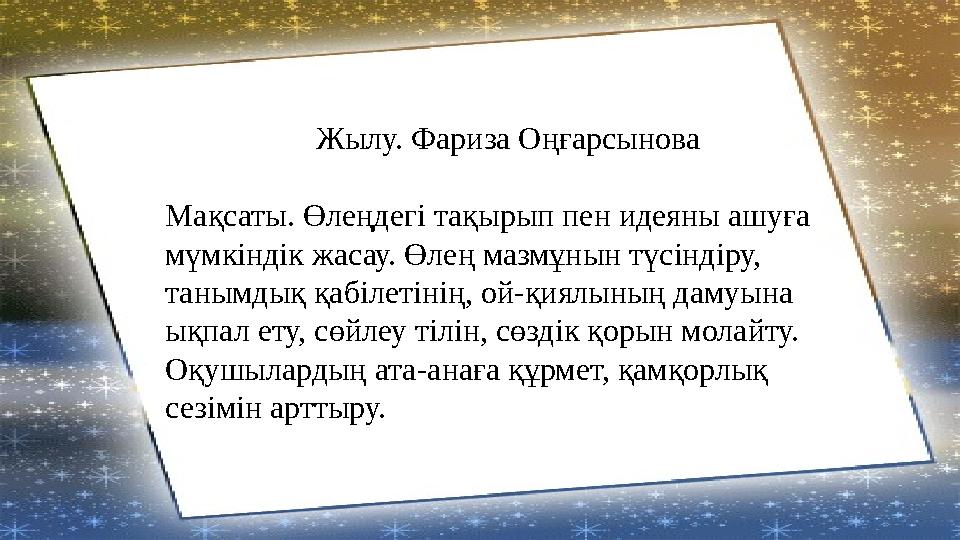 Жылу. Фариза Оңғарсынова

Мақсаты. Өлеңдегі тақырып пен идеяны ашуға мүмкіндік жасау. Өлең мазмұнын түсіндіру, танымдық қабілетінің, ой-қиялының дамуына ықпал ету, сөйлеу тілін, сөздік қорын молайту. Оқушылардың ата-анаға құрмет, қамқорлық сезімін арттыру.